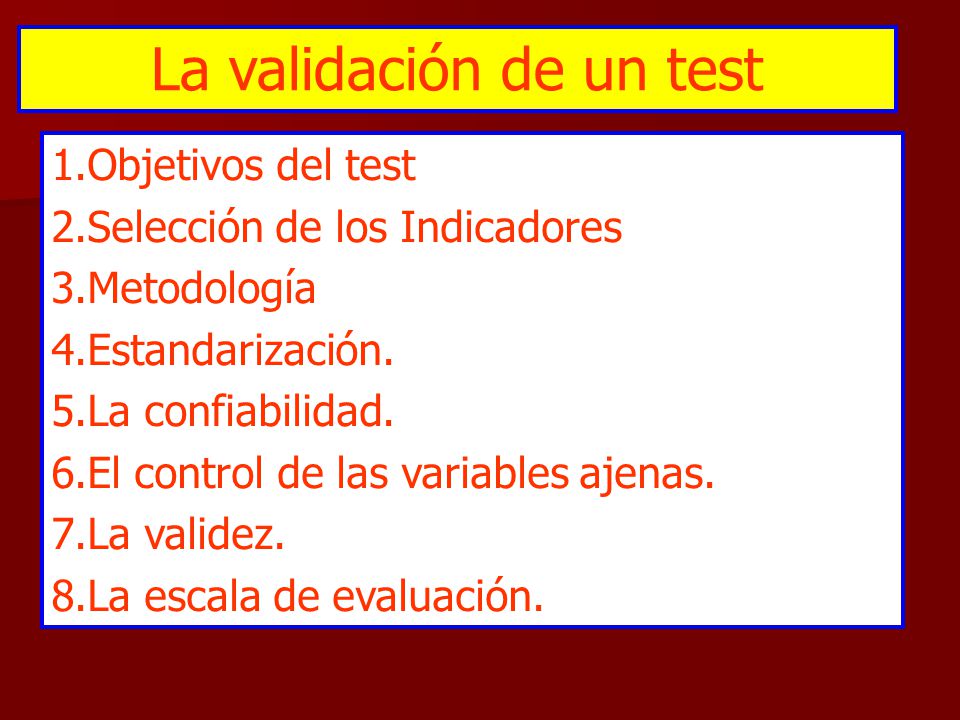 La validación de un test

1.Objetivos del test
2.Selección de los Indicadores
3.Metodología
4.Estandarización.
5.La confiabilidad.
6.El control de las variables ajenas.
7.La validez.
8.La escala de evaluación.